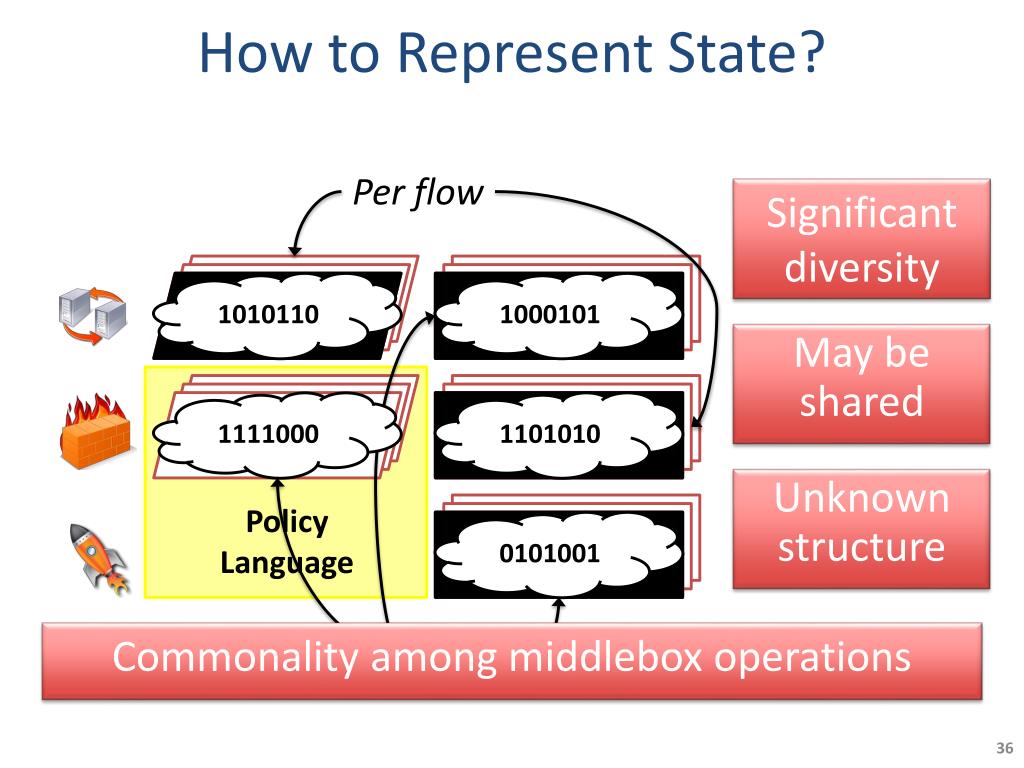 How to Represent State?

Per flow

1010110

1000101

1111000

1101010

Policy Language

0101001

Significant diversity

May be shared

Unknown structure

Commonality among middlebox operations

36